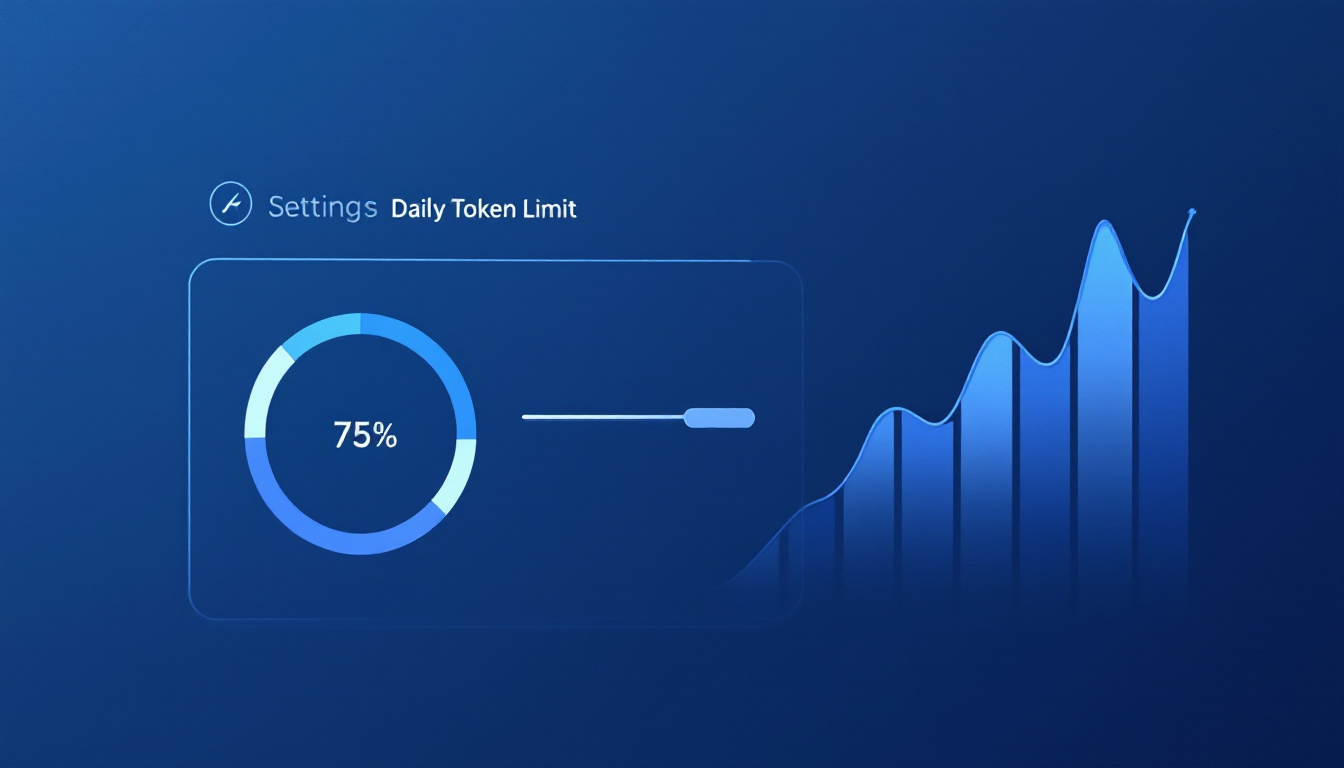 Settings Daily Token Limit

75%